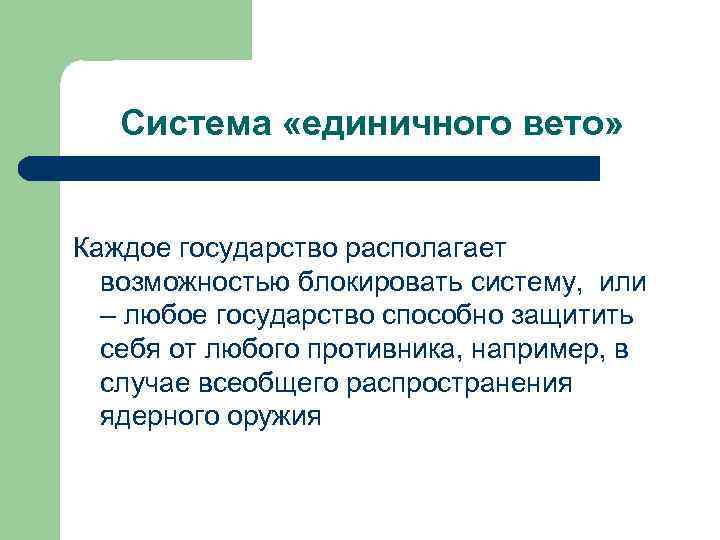 Система «единичного вето»

Каждое государство располагает возможностью блокировать систему, или – любое государство способно защитить себя от любого противника, например, в случае всеобщего распространения ядерного оружия